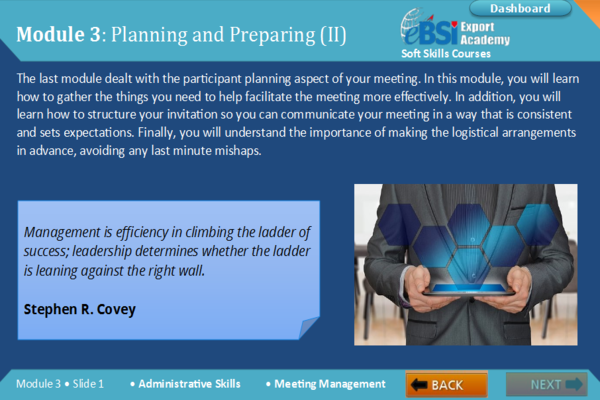 Dashboard

Module 3: Planning and Preparing (II)

eBSI Export Academy
Soft Skills Courses

The last module dealt with the participant planning aspect of your meeting. In this module, you will learn how to gather the things you need to help facilitate the meeting more effectively. In addition, you will learn how to structure your invitation so you can communicate your meeting in a way that is consistent and sets expectations. Finally, you will understand the importance of making the logistical arrangements in advance, avoiding any last minute mishaps.

Management is efficiency in climbing the ladder of success; leadership determines whether the ladder is leaning against the right wall.

Stephen R. Covey

Module 3 • Slide 1 • Administrative Skills • Meeting Management

BACK

NEXT